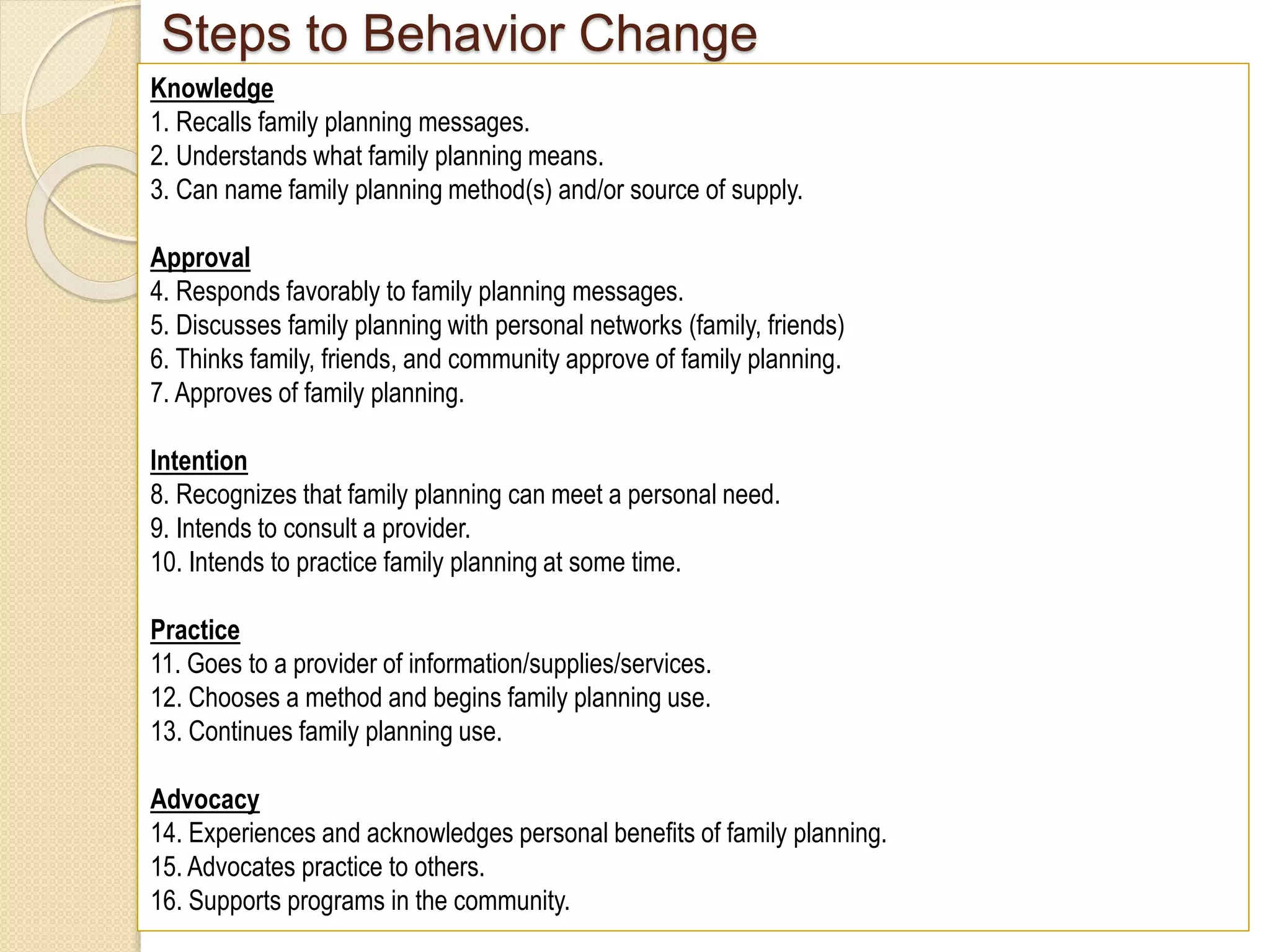 Steps to Behavior Change

Knowledge
1. Recalls family planning messages.
2. Understands what family planning means.
3. Can name family planning method(s) and/or source of supply.

Approval
4. Responds favorably to family planning messages.
5. Discusses family planning with personal networks (family, friends)
6. Thinks family, friends, and community approve of family planning.
7. Approves of family planning.

Intention
8. Recognizes that family planning can meet a personal need.
9. Intends to consult a provider.
10. Intends to practice family planning at some time.

Practice
11. Goes to a provider of information/supplies/services.
12. Chooses a method and begins family planning use.
13. Continues family planning use.

Advocacy
14. Experiences and acknowledges personal benefits of family planning.
15. Advocates practice to others.
16. Supports programs in the community.